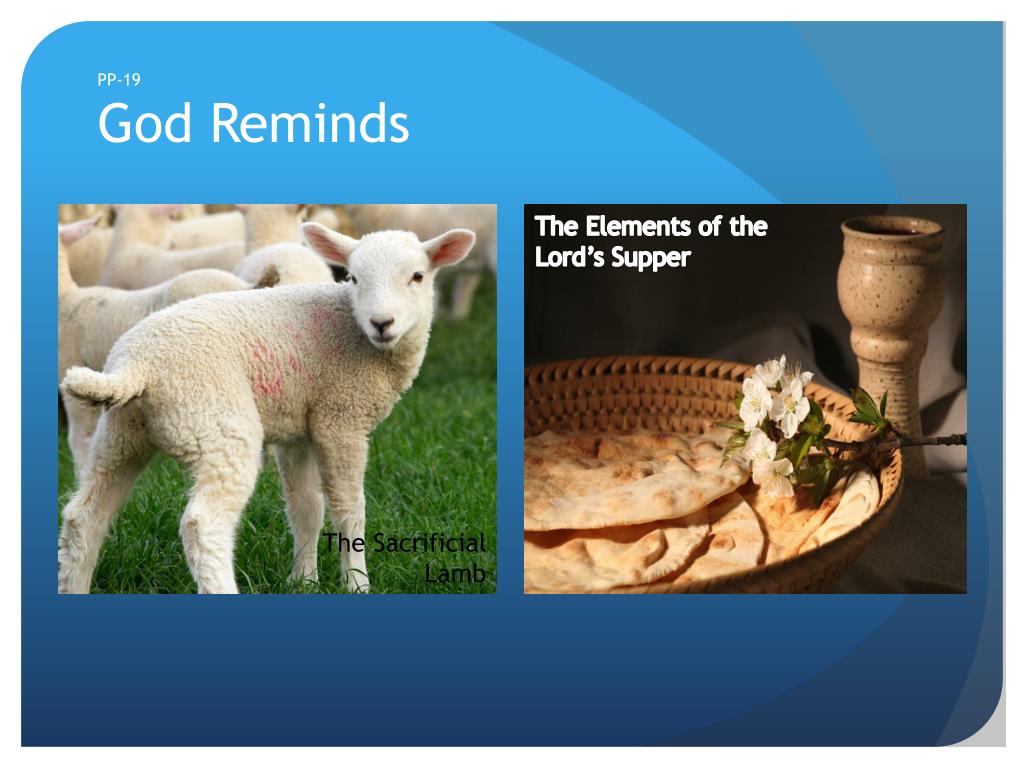 PP-19
God Reminds

The Sacrificial Lamb

The Elements of the Lord's Supper